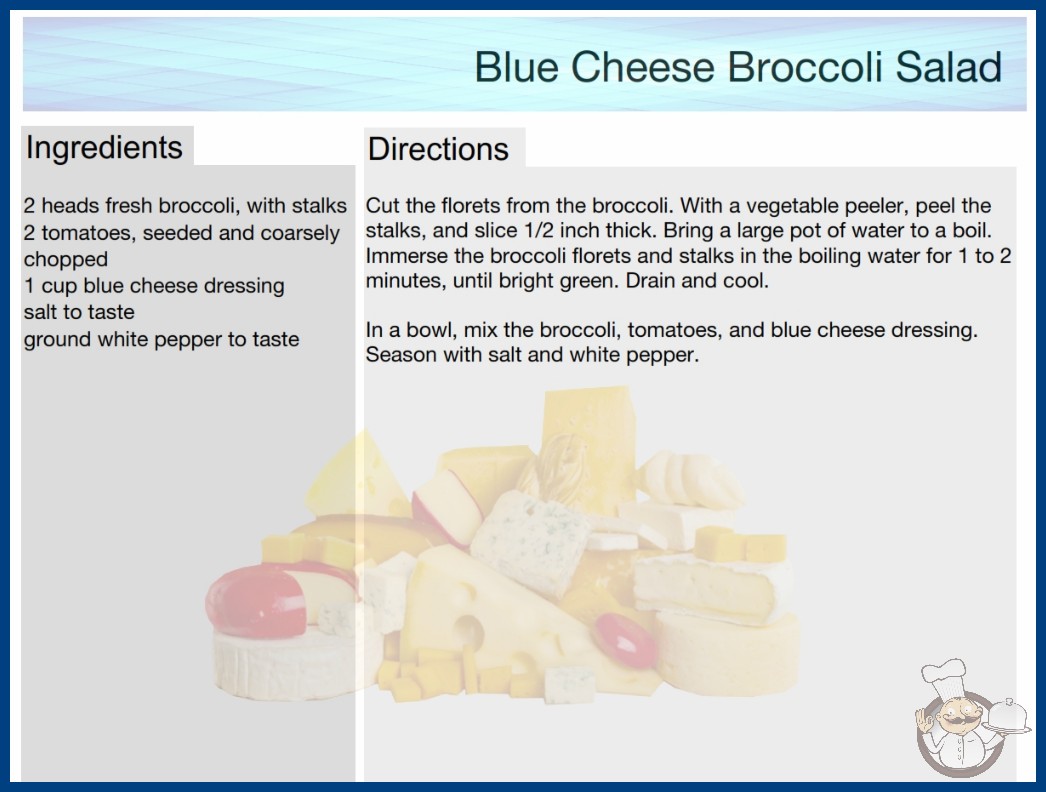 Blue Cheese Broccoli Salad

Ingredients

2 heads fresh broccoli, with stalks
2 tomatoes, seeded and coarsely chopped
1 cup blue cheese dressing
salt to taste
ground white pepper to taste

Directions

Cut the florets from the broccoli. With a vegetable peeler, peel the stalks, and slice 1/2 inch thick. Bring a large pot of water to a boil. Immerse the broccoli florets and stalks in the boiling water for 1 to 2 minutes, until bright green. Drain and cool.

In a bowl, mix the broccoli, tomatoes, and blue cheese dressing. Season with salt and white pepper.